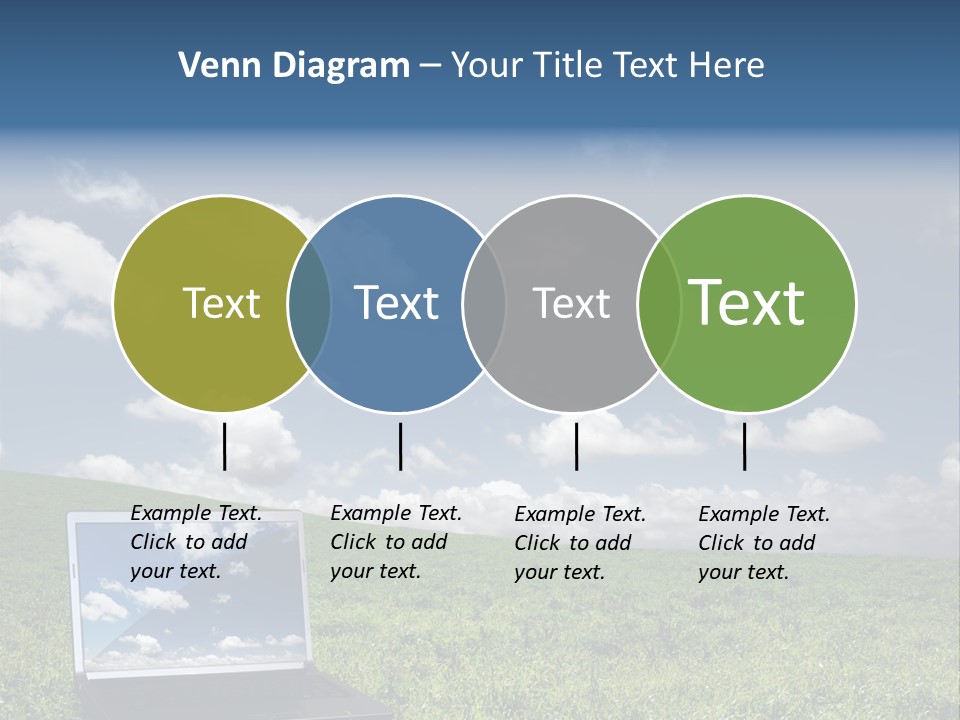 Venn Diagram – Your Title Text Here

Text

Text

Text

Text

Example Text. Click to add your text.

Example Text. Click to add your text.

Example Text. Click to add your text.

Example Text. Click to add your text.